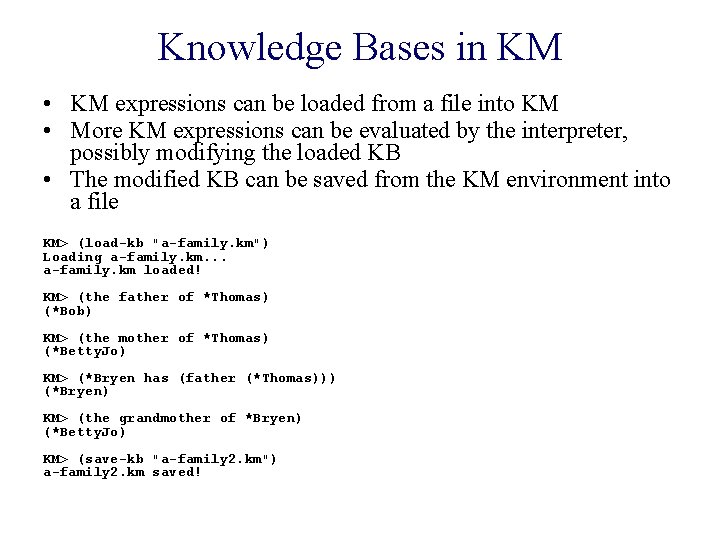 Knowledge Bases in KM

• KM expressions can be loaded from a file into KM
• More KM expressions can be evaluated by the interpreter, possibly modifying the loaded KB
• The modified KB can be saved from the KM environment into a file

KM> (load-kb "a-family.km")
Loading a-family.km...
a-family.km loaded!

KM> (the father of *Thomas)
(*Bob)

KM> (the mother of *Thomas)
(*BettyJo)

KM> (*Bryen has (father (*Thomas)))
(*Bryen)

KM> (the grandmother of *Bryen)
(*BettyJo)

KM> (save-kb "a-family2.km")
a-family2.km saved!